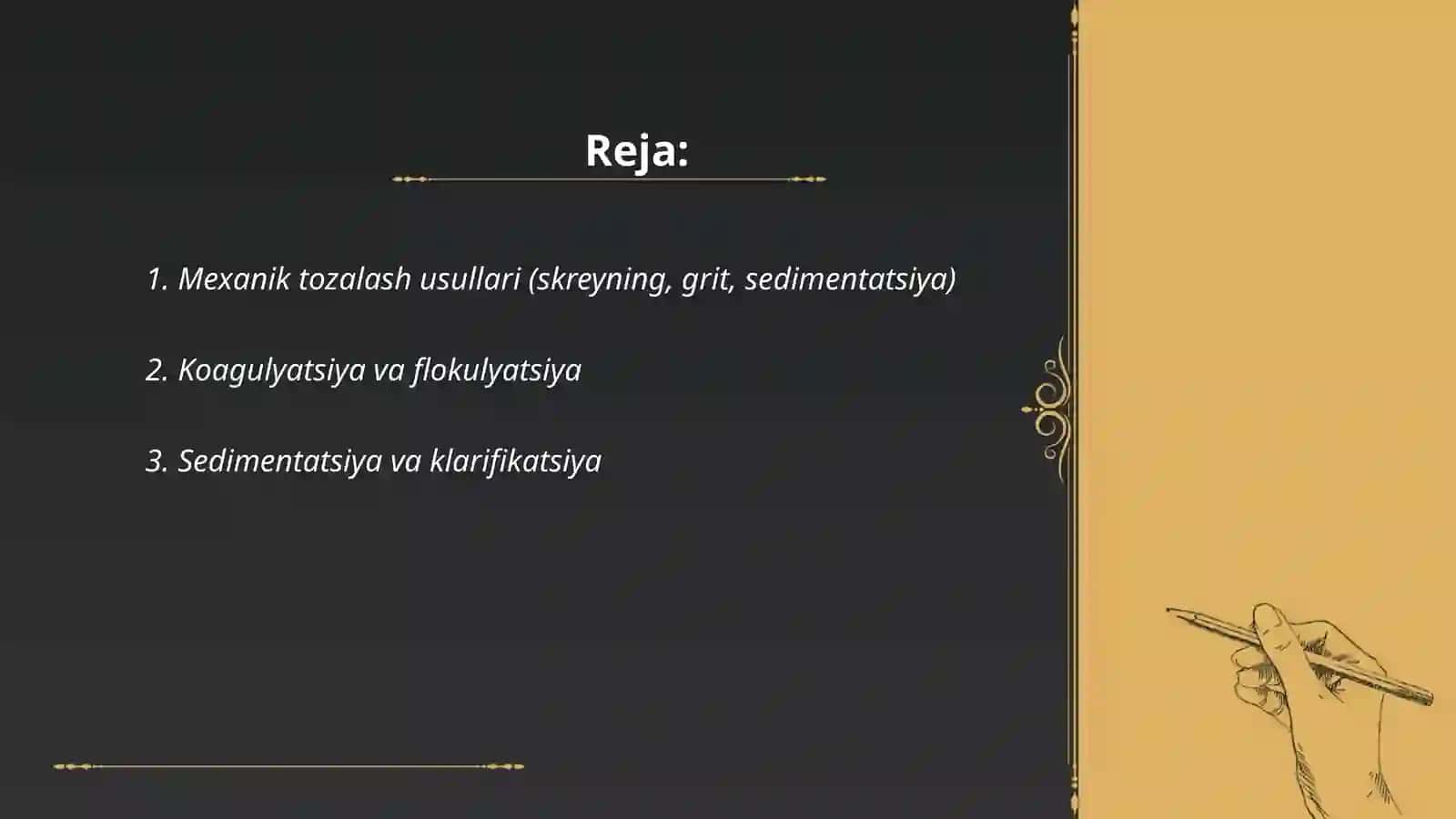 Reja:

1. Mexanik tozalash usullari (skreyning, grit, sedimentatsiya)

2. Koagulyatsiya va flokulyatsiya

3. Sedimentatsiya va klarifikatsiya